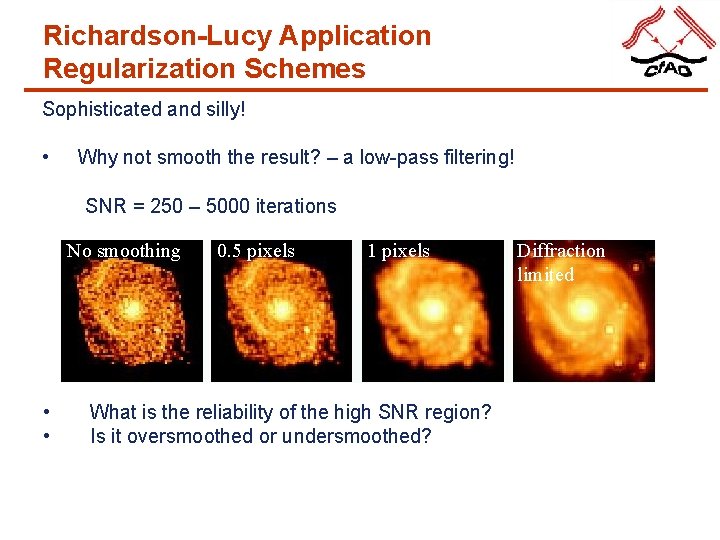 Richardson-Lucy Application
Regularization Schemes

CfAO

Sophisticated and silly!

• Why not smooth the result? – a low-pass filtering!

SNR = 250 – 5000 iterations

No smoothing

0.5 pixels

1 pixels

Diffraction limited

• What is the reliability of the high SNR region?
• Is it oversmoothed or undersmoothed?